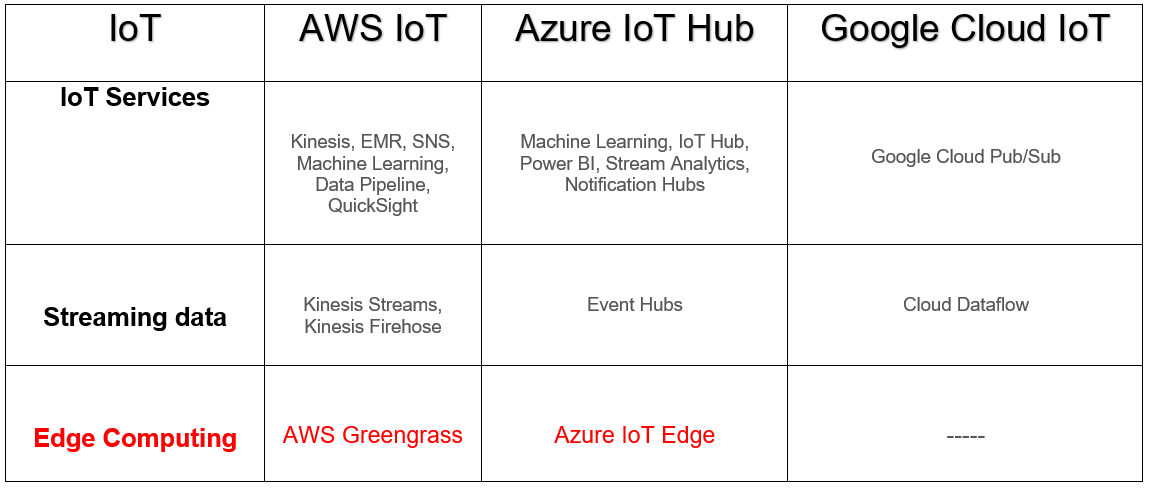 | IoT | AWS IoT | Azure IoT Hub | Google Cloud IoT |
|---|---|---|---|
| IoT Services | Kinesis, EMR, SNS, Machine Learning, Data Pipeline, QuickSight | Machine Learning, IoT Hub, Power BI, Stream Analytics, Notification Hubs | Google Cloud Pub/Sub |
| Streaming data | Kinesis Streams, Kinesis Firehose | Event Hubs | Cloud Dataflow |
| Edge Computing | AWS Greengrass | Azure IoT Edge | ----- |